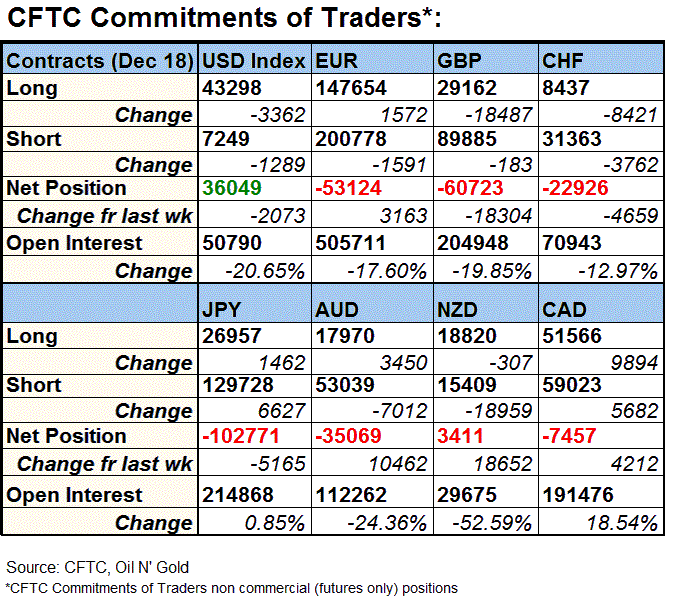 CFTC Commitments of Traders*:

| Contracts (Dec 18) | USD Index | EUR | GBP | CHF |
|---|---|---|---|---|
| Long | 43298 | 147654 | 29162 | 8437 |
| Change | -3362 | 1572 | -18487 | -8421 |
| Short | 7249 | 200778 | 89885 | 31363 |
| Change | -1289 | -1591 | -183 | -3762 |
| Net Position | 36049 | -53124 | -60723 | -22926 |
| Change fr last wk | -2073 | 3163 | -18304 | -4659 |
| Open Interest | 50790 | 505711 | 204948 | 70943 |
| Change | -20.65% | -17.60% | -19.85% | -12.97% |
| | JPY | AUD | NZD | CAD |
| Long | 26957 | 17970 | 18820 | 51566 |
| Change | 1462 | 3450 | -307 | 9894 |
| Short | 129728 | 53039 | 15409 | 59023 |
| Change | 6627 | -7012 | -18959 | 5682 |
| Net Position | -102771 | -35069 | 3411 | -7457 |
| Change fr last wk | -5165 | 10462 | 18652 | 4212 |
| Open Interest | 214868 | 112262 | 29675 | 191476 |
| Change | 0.85% | -24.36% | -52.59% | 18.54% |

Source: CFTC, Oil N' Gold
*CFTC Commitments of Traders non commercial (futures only) positions